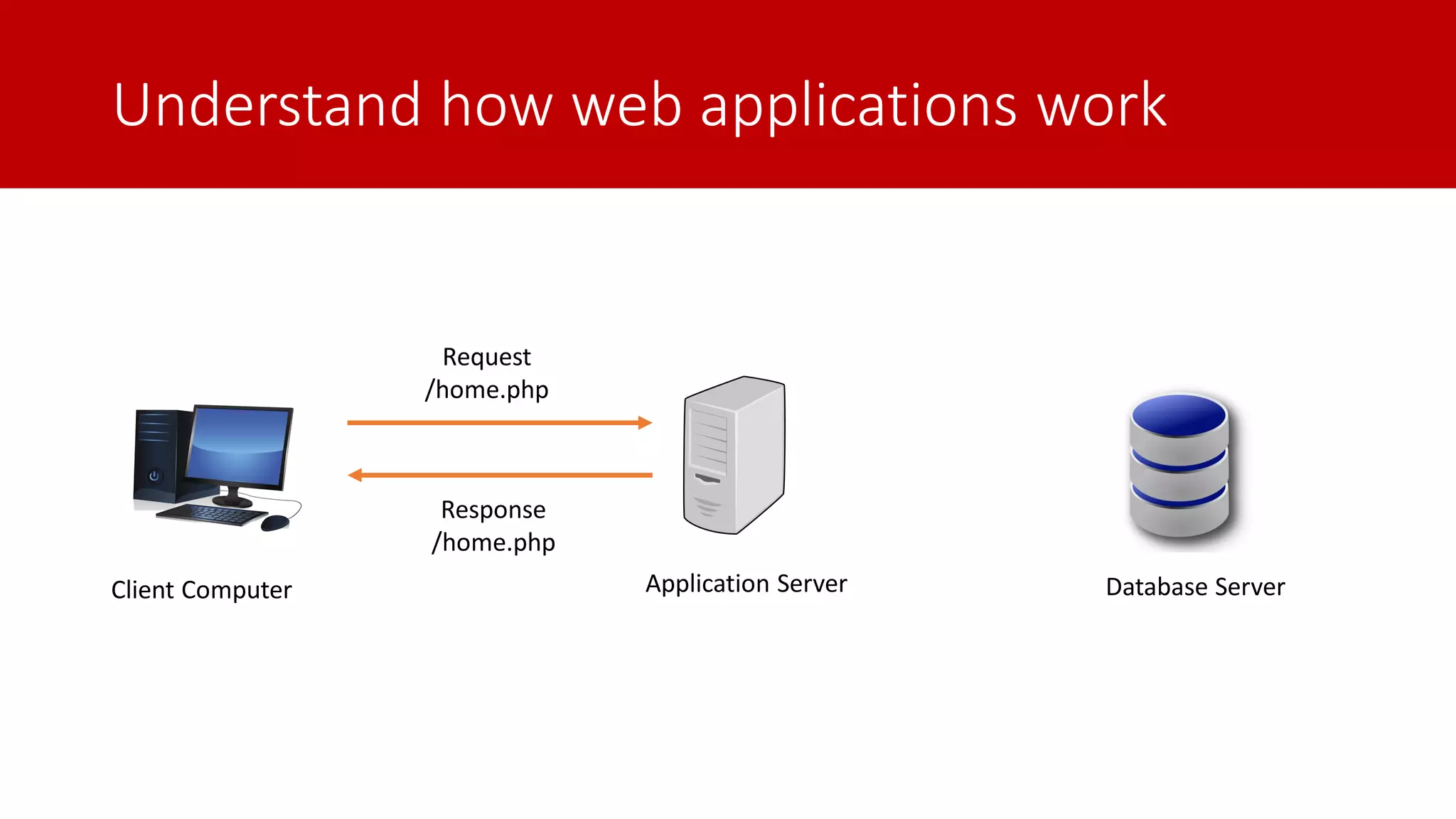 Understand how web applications work

Request
/home.php

Response
/home.php

Client Computer

Application Server

Database Server